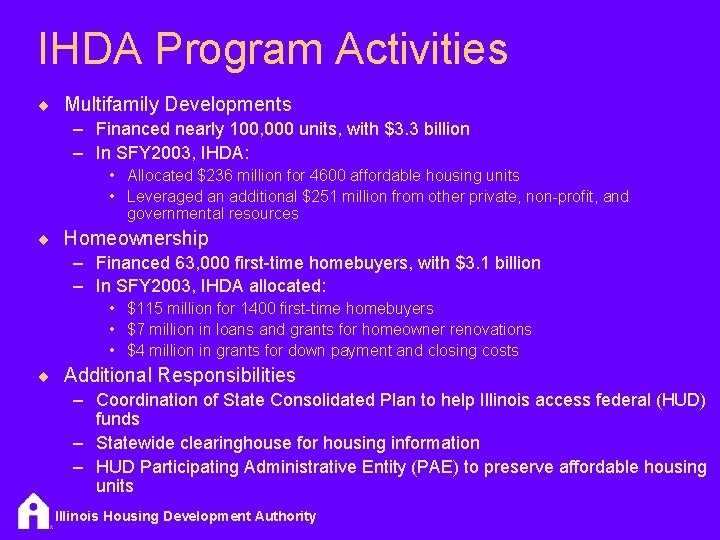 IHDA Program Activities

◆ Multifamily Developments
– Financed nearly 100,000 units, with \$3.3 billion
– In SFY2003, IHDA:
• Allocated \$236 million for 4600 affordable housing units
• Leveraged an additional \$251 million from other private, non-profit, and governmental resources

◆ Homeownership
– Financed 63,000 first-time homebuyers, with \$3.1 billion
– In SFY2003, IHDA allocated:
• \$115 million for 1400 first-time homebuyers
• \$7 million in loans and grants for homeowner renovations
• \$4 million in grants for down payment and closing costs

◆ Additional Responsibilities
– Coordination of State Consolidated Plan to help Illinois access federal (HUD) funds
– Statewide clearinghouse for housing information
– HUD Participating Administrative Entity (PAE) to preserve affordable housing units

Illinois Housing Development Authority